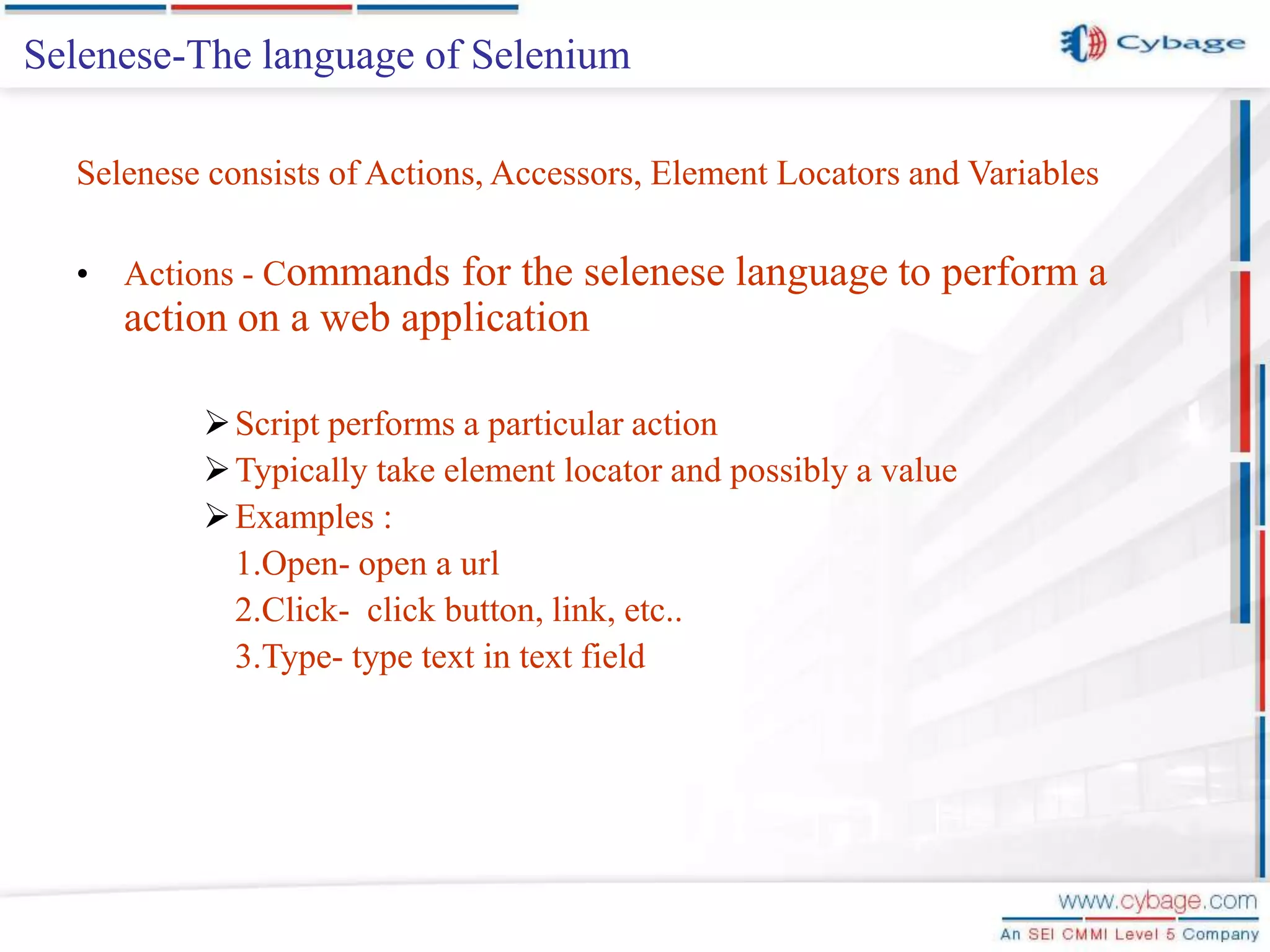 Selenese-The language of Selenium

Cybage

Selenese consists of Actions, Accessors, Element Locators and Variables

• Actions - Commands for the selenese language to perform a action on a web application

➢ Script performs a particular action
➢ Typically take element locator and possibly a value
➢ Examples :
1.Open- open a url
2.Click- click button, link, etc..
3.Type- type text in text field

www.cybage.com
An SEI CMMI Level 5 Company